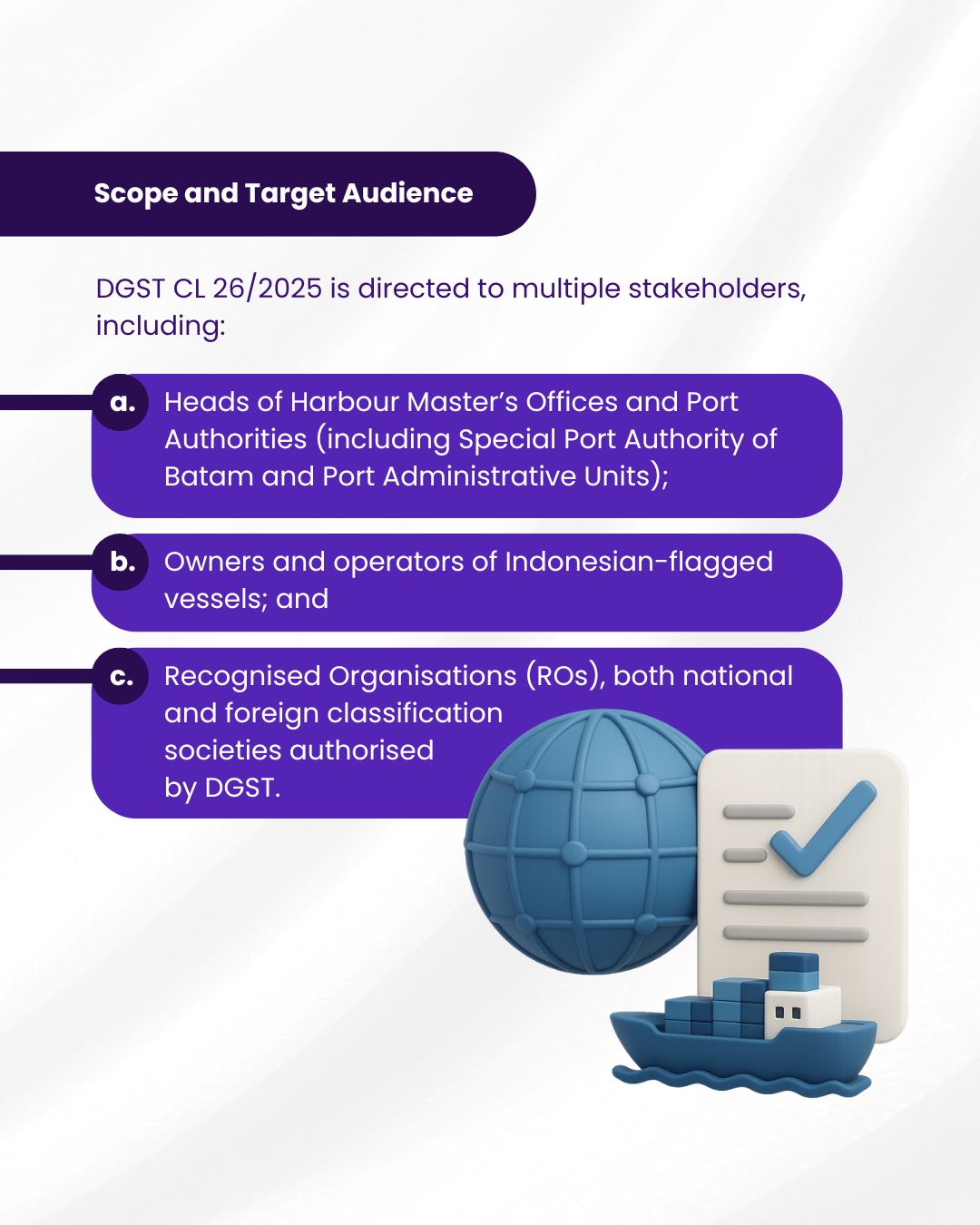 Scope and Target Audience

DGST CL 26/2025 is directed to multiple stakeholders, including:

a. Heads of Harbour Master's Offices and Port Authorities (including Special Port Authority of Batam and Port Administrative Units);

b. Owners and operators of Indonesian-flagged vessels; and

c. Recognised Organisations (ROs), both national and foreign classification societies authorised by DGST.